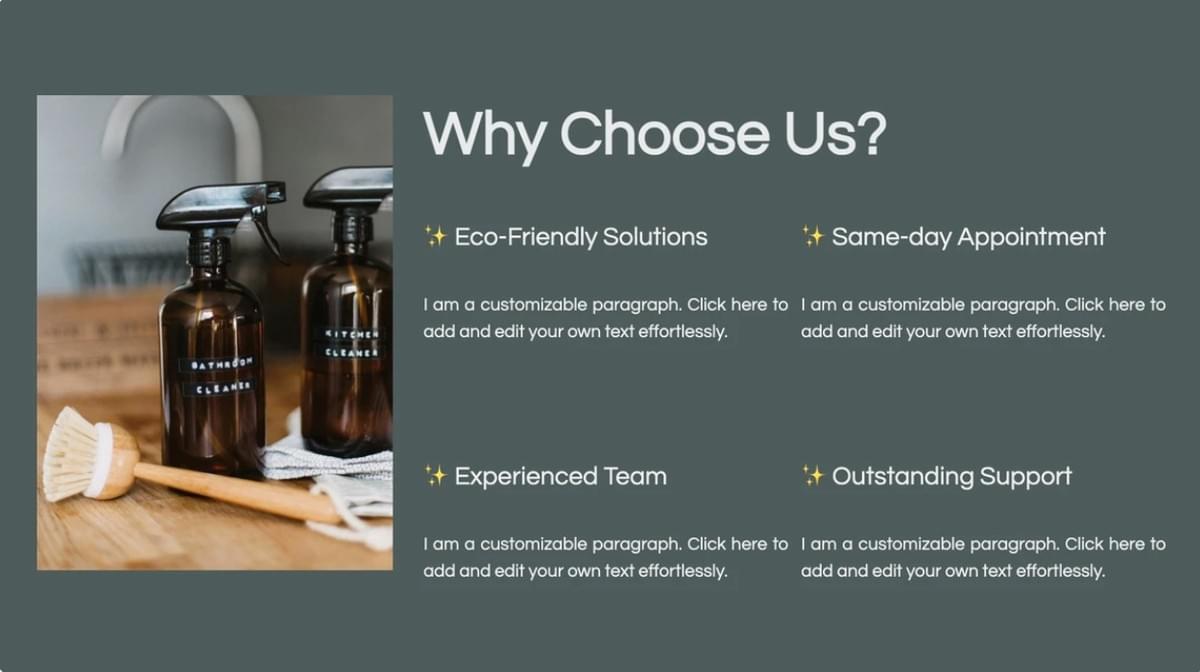 BATHROOM CLEANER

KITCHEN CLEANER

Why Choose Us?

✨ Eco-Friendly Solutions

I am a customizable paragraph. Click here to add and edit your own text effortlessly.

✨ Same-day Appointment

I am a customizable paragraph. Click here to add and edit your own text effortlessly.

✨ Experienced Team

I am a customizable paragraph. Click here to add and edit your own text effortlessly.

✨ Outstanding Support

I am a customizable paragraph. Click here to add and edit your own text effortlessly.